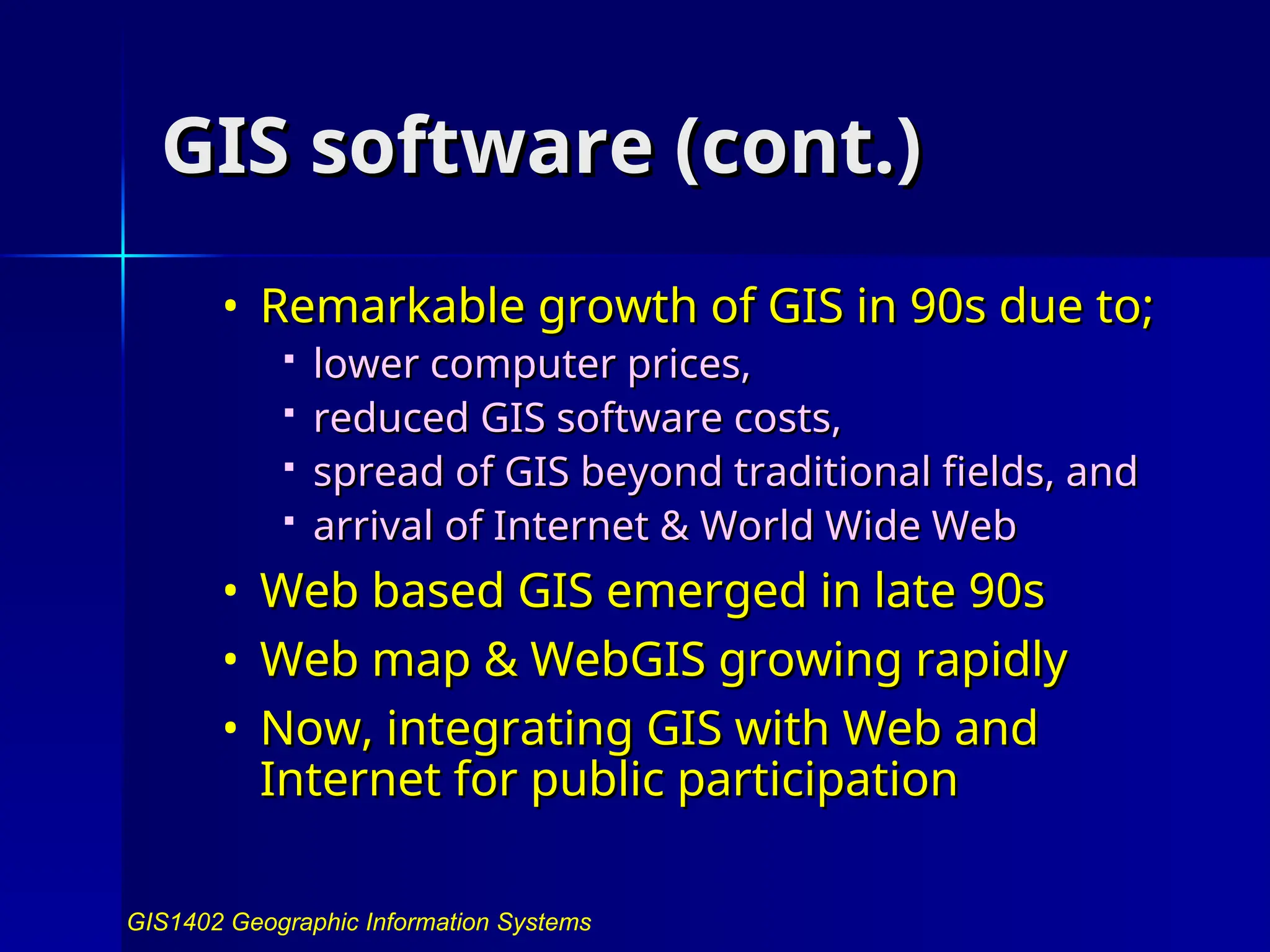 GIS software (cont.)

• Remarkable growth of GIS in 90s due to;
▪ lower computer prices,
▪ reduced GIS software costs,
▪ spread of GIS beyond traditional fields, and
▪ arrival of Internet & World Wide Web
• Web based GIS emerged in late 90s
• Web map & WebGIS growing rapidly
• Now, integrating GIS with Web and Internet for public participation

GIS1402 Geographic Information Systems